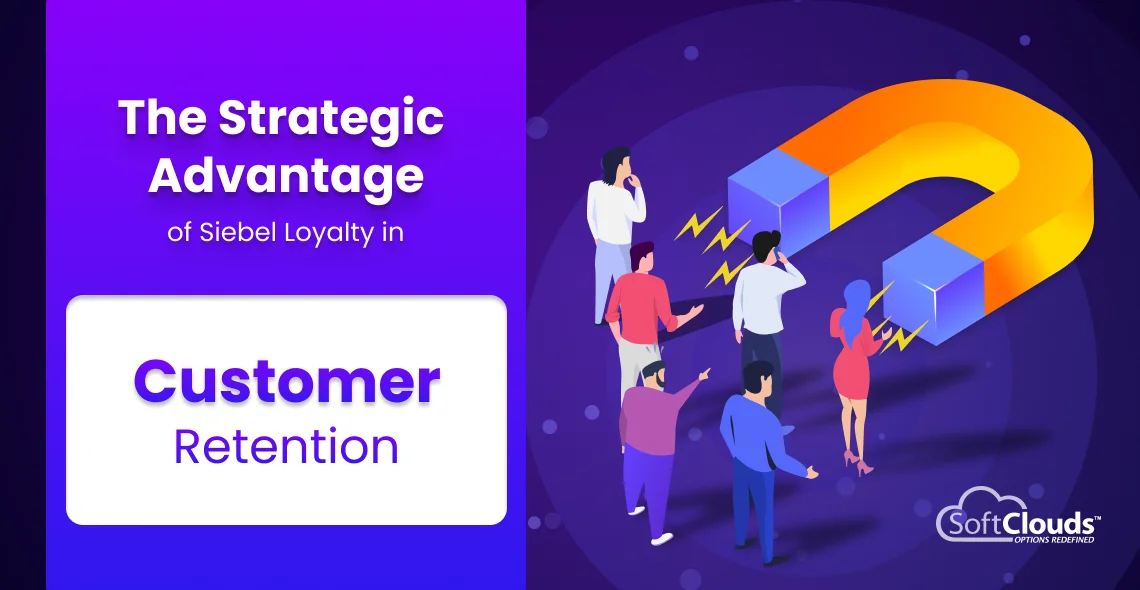 The Strategic Advantage

of Siebel Loyalty in

Customer

Retention

SoftClouds™
OPTIONS REDEFINED